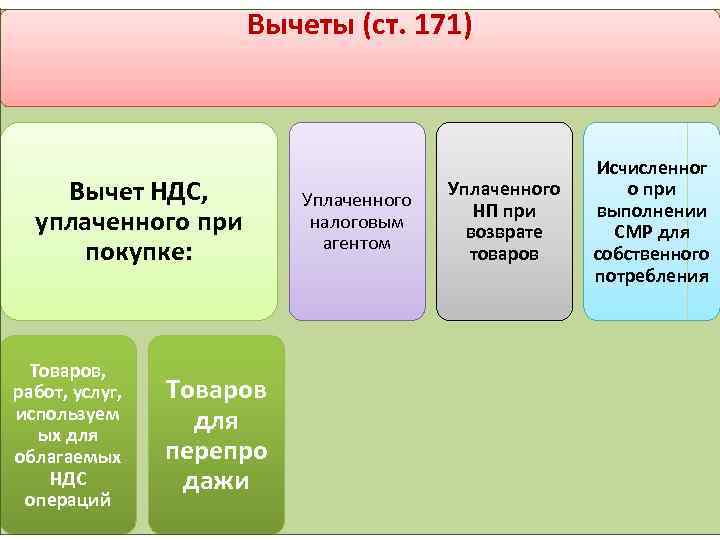 Вычеты (ст. 171)

Вычет НДС, уплаченного при покупке:

Уплаченного налоговым агентом

Уплаченного НП при возврате товаров

Исчисленного при выполнении СМР для собственного потребления

Товаров, работ, услуг, используемых для облагаемых НДС операций

Товаров для перепродажи